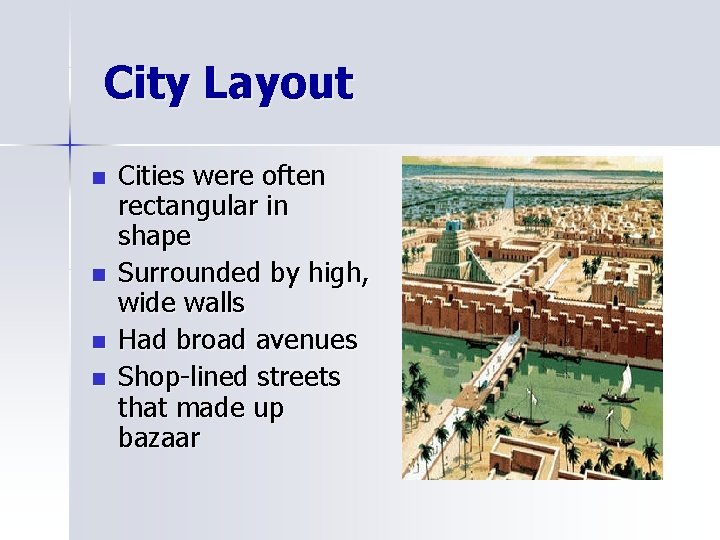 City Layout

- Cities were often rectangular in shape
- Surrounded by high, wide walls
- Had broad avenues
- Shop-lined streets that made up bazaar